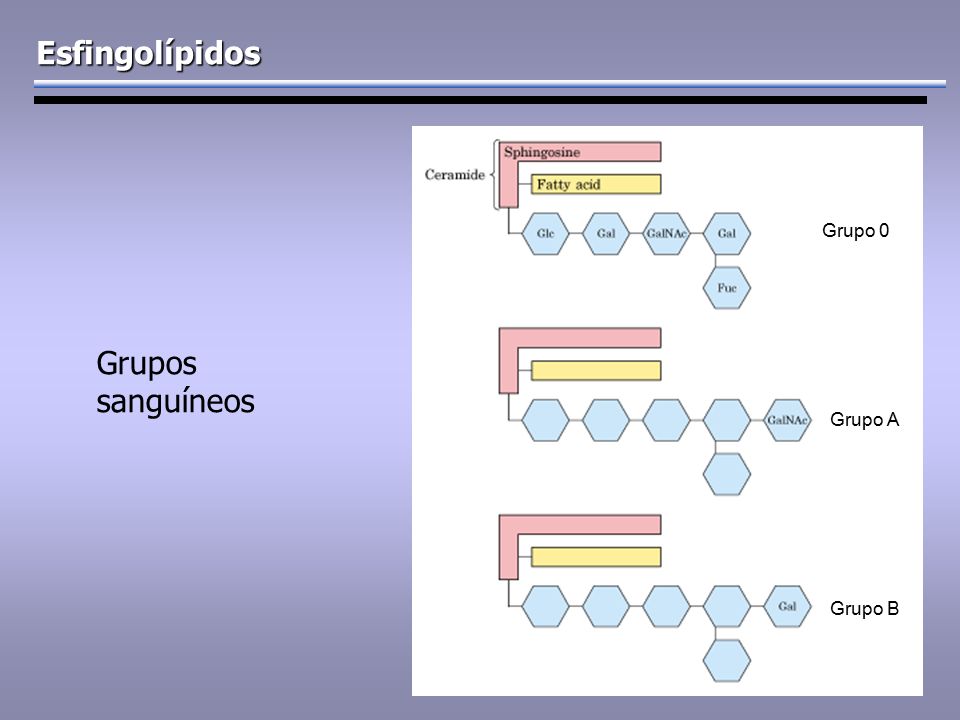 Esfingolípidos

Grupos sanguíneos

Ceramide

Sphingosine

Fatty acid

Glc

Gal

GalNAc

Gal

Fuc

Grupo 0

GalNAc

Grupo A

Gal

Grupo B